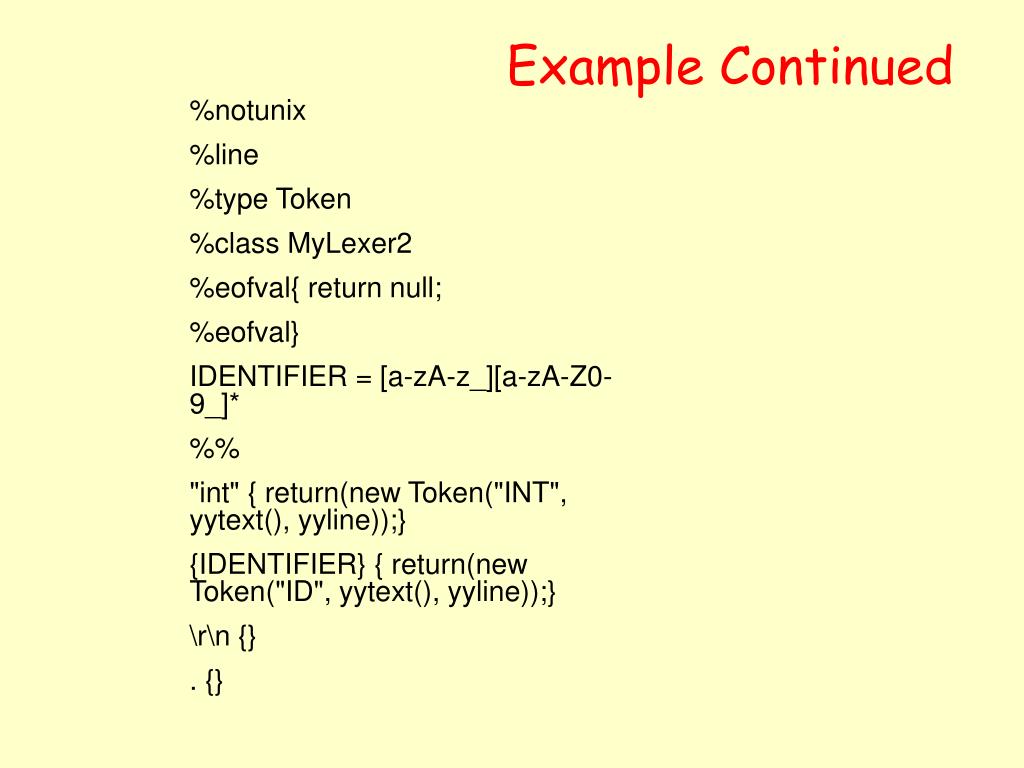 Example Continued

%notunix

%line

%type Token

%class MyLexer2

%eofval{ return null;

%eofval}

IDENTIFIER = [a-zA-z_][a-zA-Z0-9_]*

%%

"int" { return(new Token("INT", yytext(), yyline));}

{IDENTIFIER} { return(new Token("ID", yytext(), yyline));}

\r\n {}

. {}